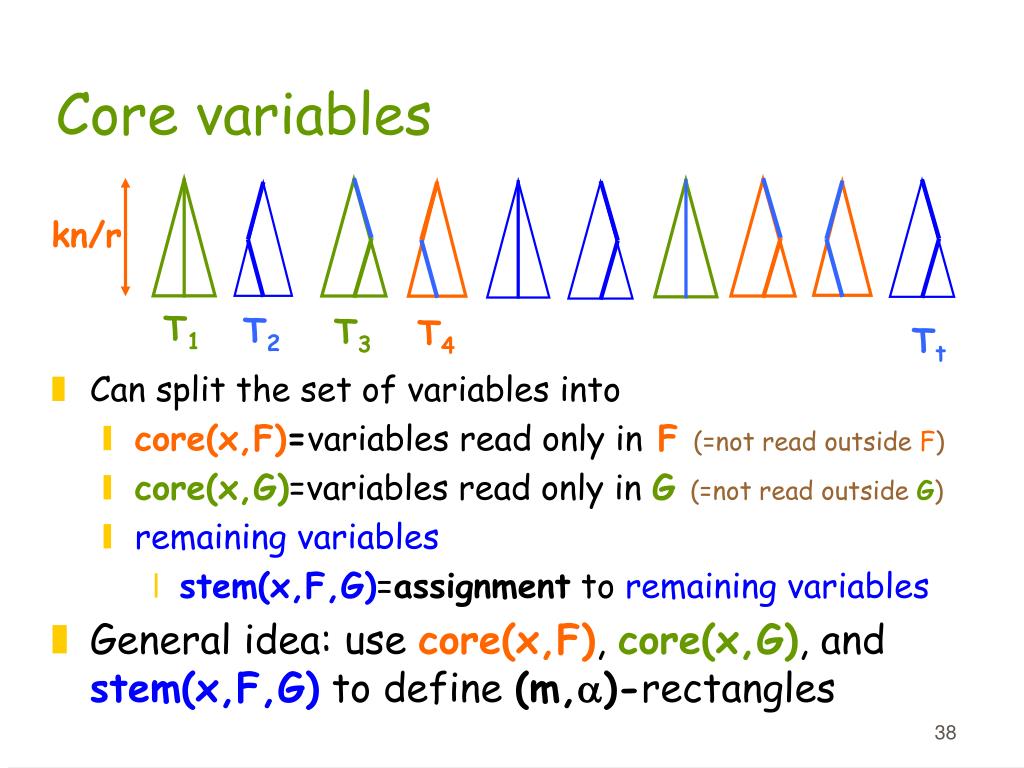 Core variables

kn/r

$T_1$ $T_2$ $T_3$ $T_4$ $T_t$

Can split the set of variables into

core(x,F)=variables read only in F (=not read outside F)

core(x,G)=variables read only in G (=not read outside G)

remaining variables

stem(x,F,G)=assignment to remaining variables

General idea: use core(x,F), core(x,G), and stem(x,F,G) to define (m,$\alpha$)-rectangles

38